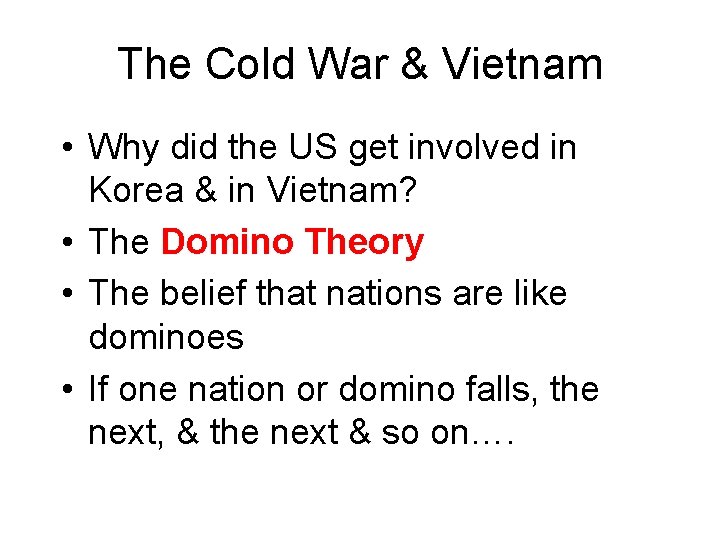 The Cold War & Vietnam

• Why did the US get involved in Korea & in Vietnam?
• The Domino Theory
• The belief that nations are like dominoes
• If one nation or domino falls, the next, & the next & so on….